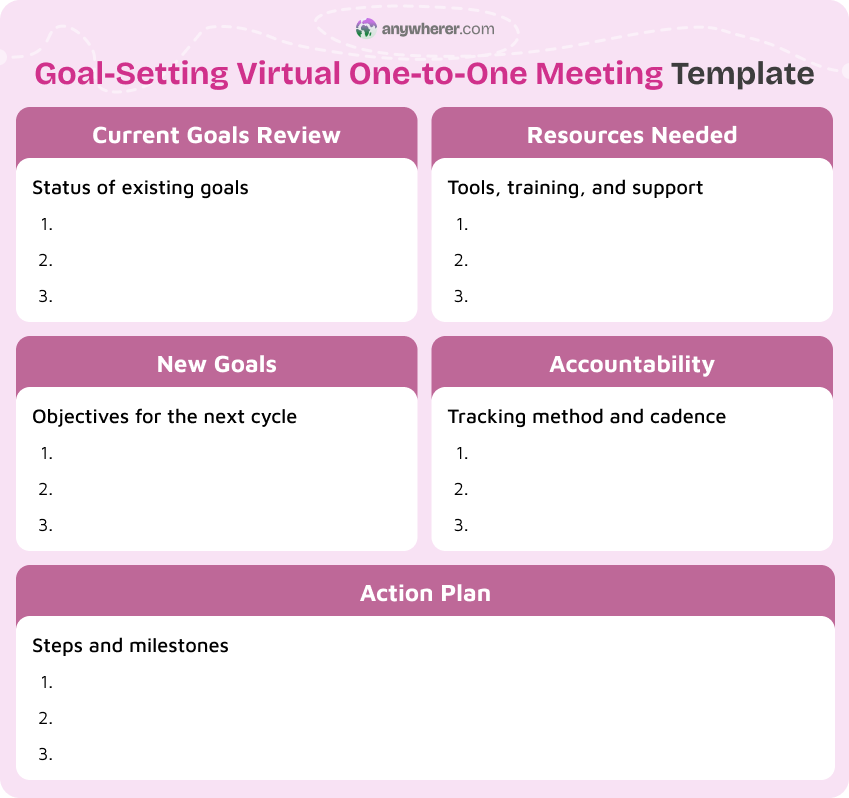 anywherer.com

Goal-Setting Virtual One-to-One Meeting Template

Current Goals Review

Status of existing goals

1.

2.

3.

Resources Needed

Tools, training, and support

1.

2.

3.

New Goals

Objectives for the next cycle

1.

2.

3.

Accountability

Tracking method and cadence

1.

2.

3.

Action Plan

Steps and milestones

1.

2.

3.